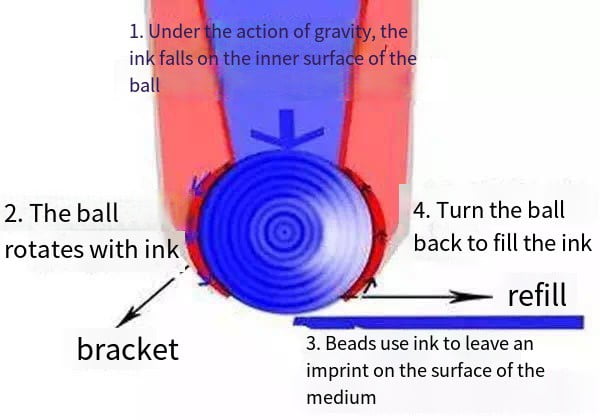 1. Under the action of gravity, the ink falls on the inner surface of the ball

2. The ball rotates with ink

4. Turn the ball back to fill the ink

refill

bracket

3. Beads use ink to leave an imprint on the surface of the medium